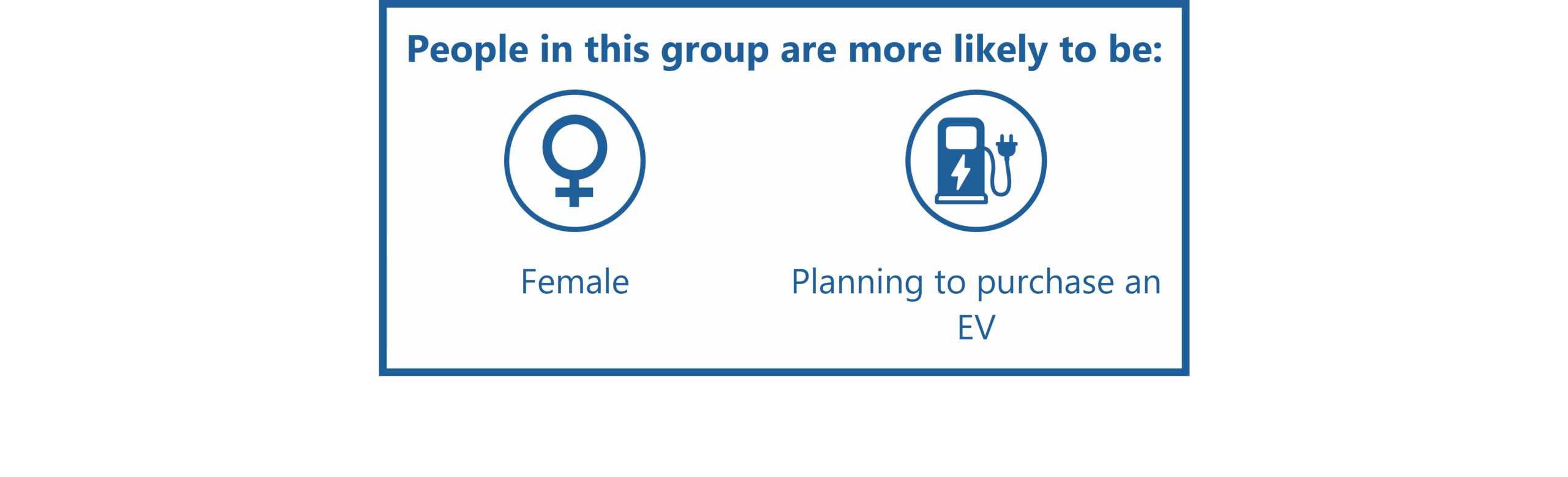 People in this group are more likely to be:

Female

Planning to purchase an EV